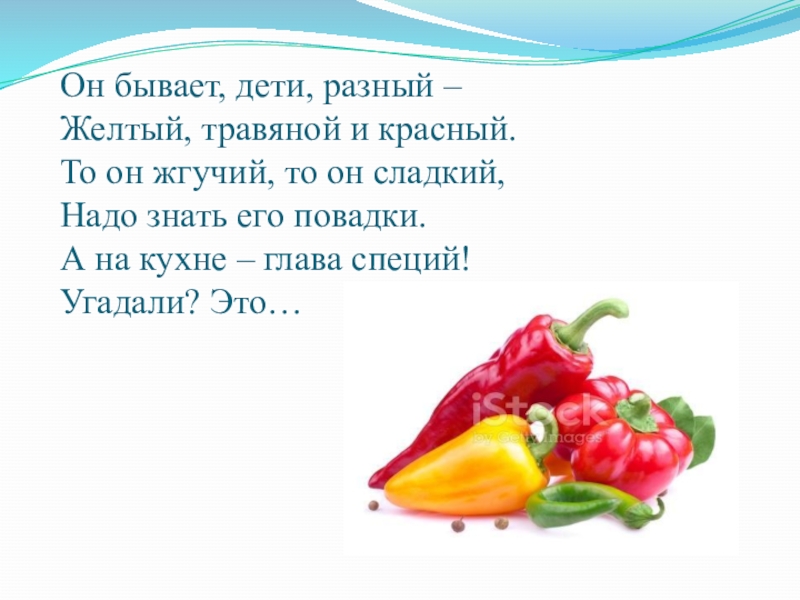 Он бывает, дети, разный –
Желтый, травяной и красный.
То он жгучий, то он сладкий,
Надо знать его повадки.
А на кухне – глава специй!
Угадали? Это…

iStock
by Getty Images